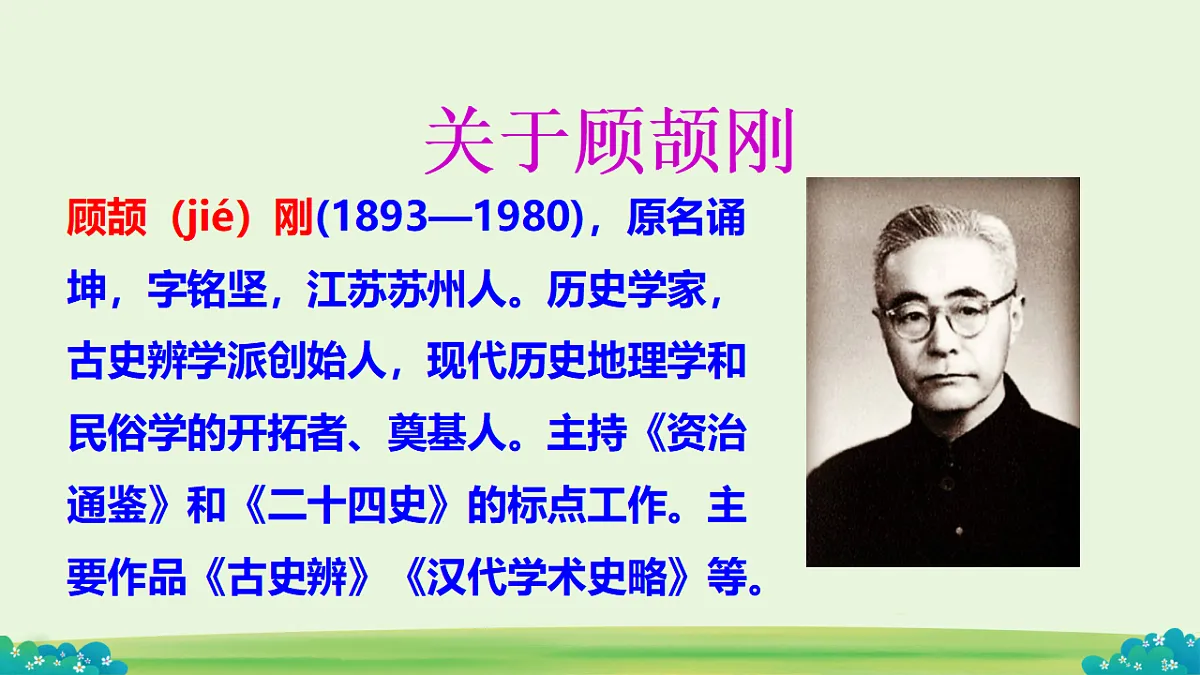 关于顾颉刚

顾颉（jié）刚(1893—1980)，原名诵坤，字铭坚，江苏苏州人。历史学家，古史辨学派创始人，现代历史地理学和民俗学的开拓者、奠基人。主持《资治通鉴》和《二十四史》的标点工作。主要作品《古史辨》《汉代学术史略》等。